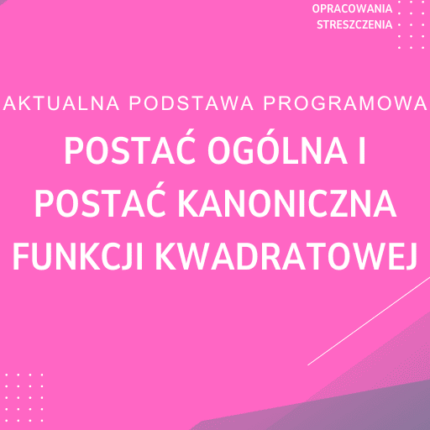 OPRACOWANIA
STRESZCZENIA

AKTUALNA PODSTAWA PROGRAMOWA

POSTAĆ OGÓLNA I POSTAĆ KANONICZNA FUNKCJI KWADRATOWEJ